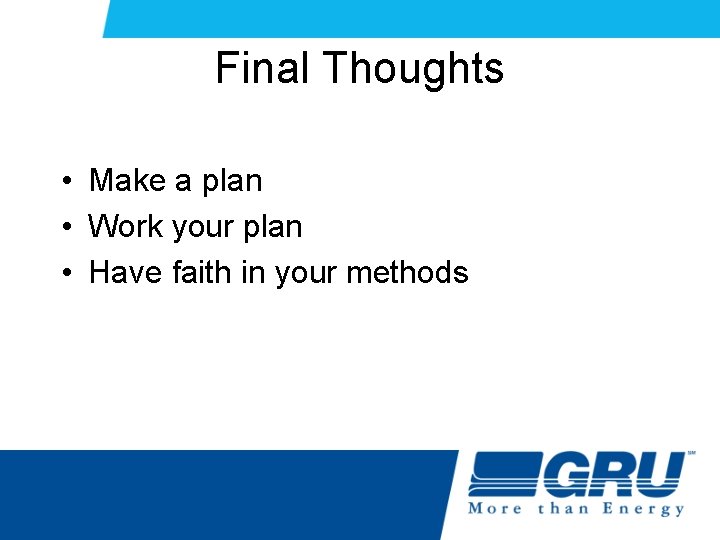 Final Thoughts

• Make a plan
• Work your plan
• Have faith in your methods

GRU SM
More than Energy